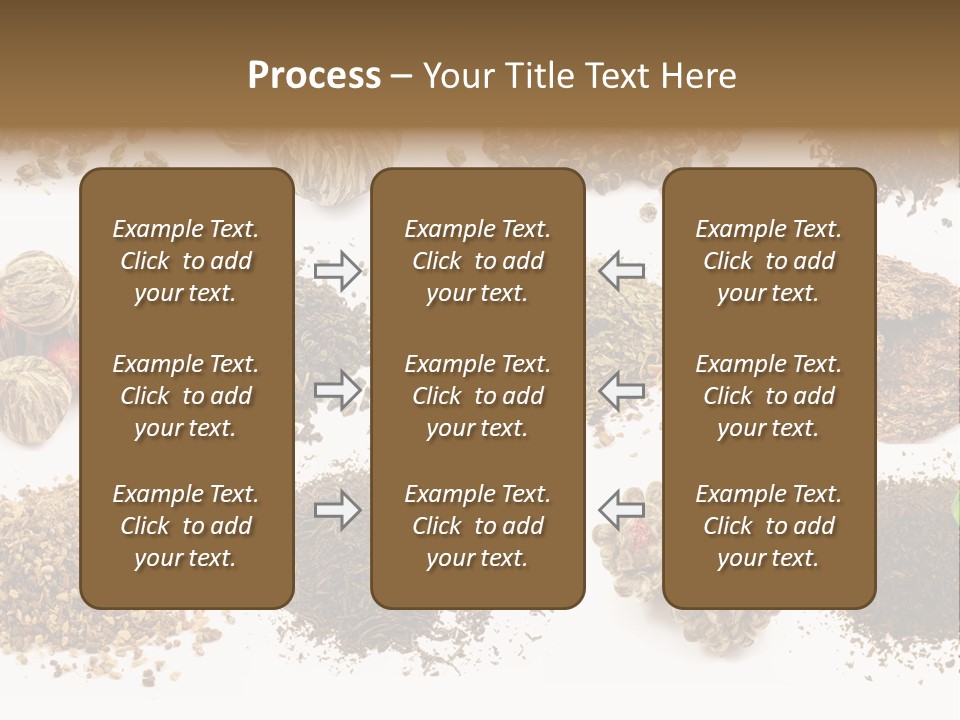 Process – Your Title Text Here

Example Text. Click to add your text.

Example Text. Click to add your text.

Example Text. Click to add your text.

Example Text. Click to add your text.

Example Text. Click to add your text.

Example Text. Click to add your text.

Example Text. Click to add your text.

Example Text. Click to add your text.

Example Text. Click to add your text.